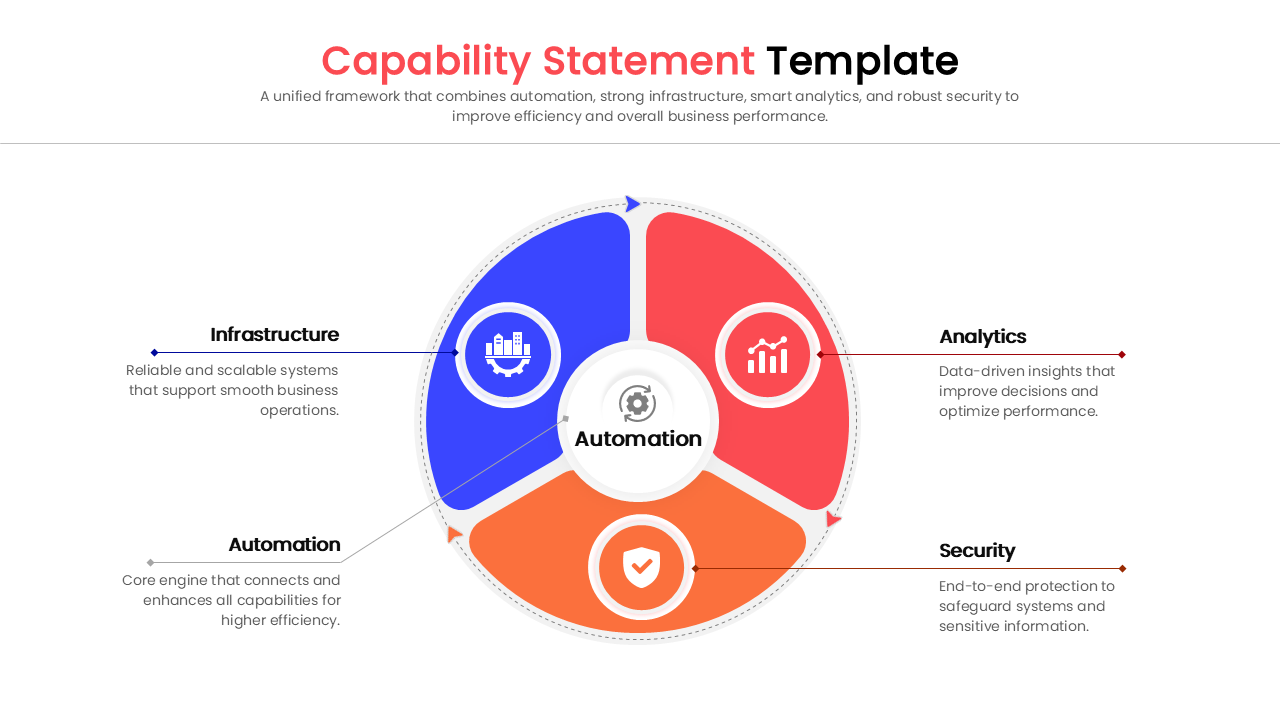 Capability Statement Template

A unified framework that combines automation, strong infrastructure, smart analytics, and robust security to improve efficiency and overall business performance.

Infrastructure

Reliable and scalable systems that support smooth business operations.

Automation

Core engine that connects and enhances all capabilities for higher efficiency.

Automation

Analytics

Data-driven insights that improve decisions and optimize performance.

Security

End-to-end protection to safeguard systems and sensitive information.